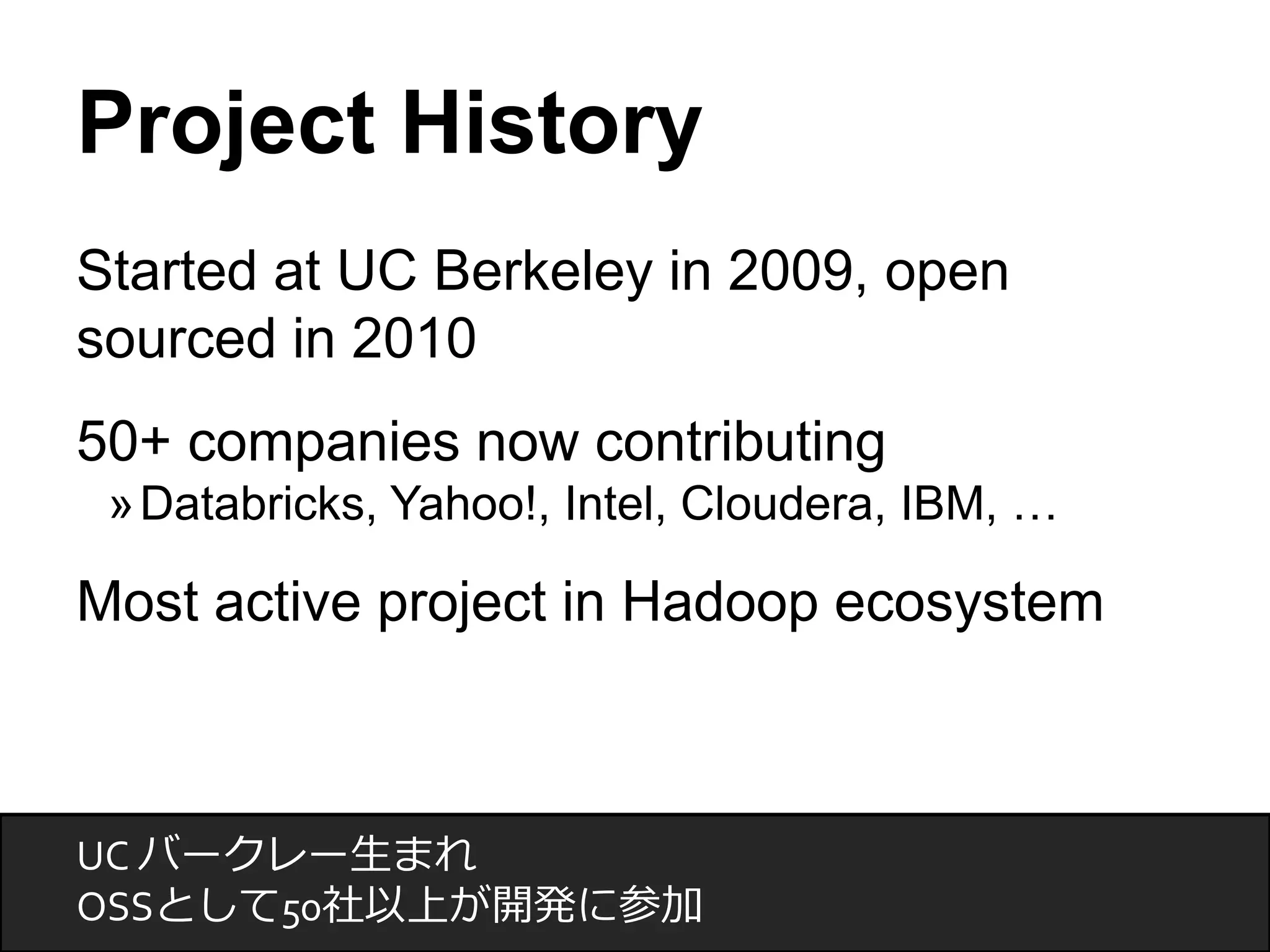 Project History

Started at UC Berkeley in 2009, open sourced in 2010

50+ companies now contributing

» Databricks, Yahoo!, Intel, Cloudera, IBM, …

Most active project in Hadoop ecosystem

UC バークレー生まれ
OSSとして50社以上が開発に参加